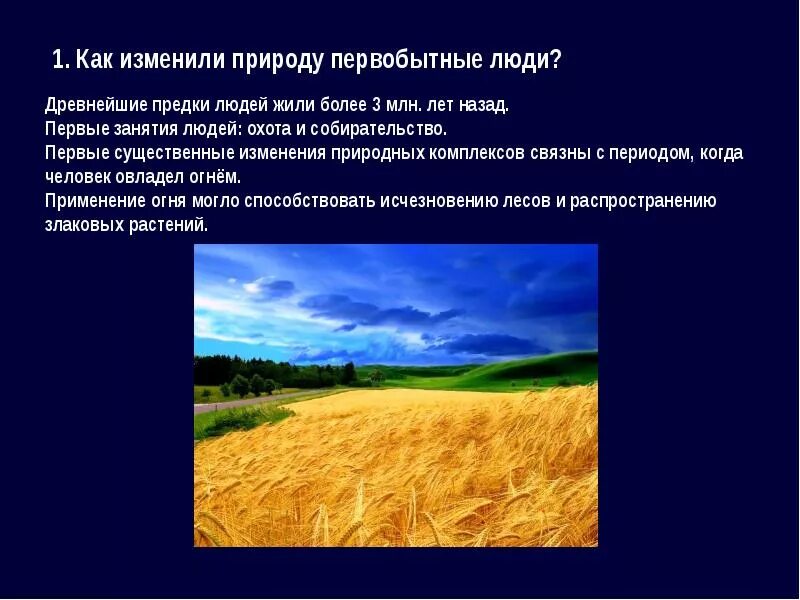 1. Как изменили природу первобытные люди?

Древнейшие предки людей жили более 3 млн. лет назад.
Первые занятия людей: охота и собирательство.
Первые существенные изменения природных комплексов связны с периодом, когда человек овладел огнём.
Применение огня могло способствовать исчезновению лесов и распространению злаковых растений.